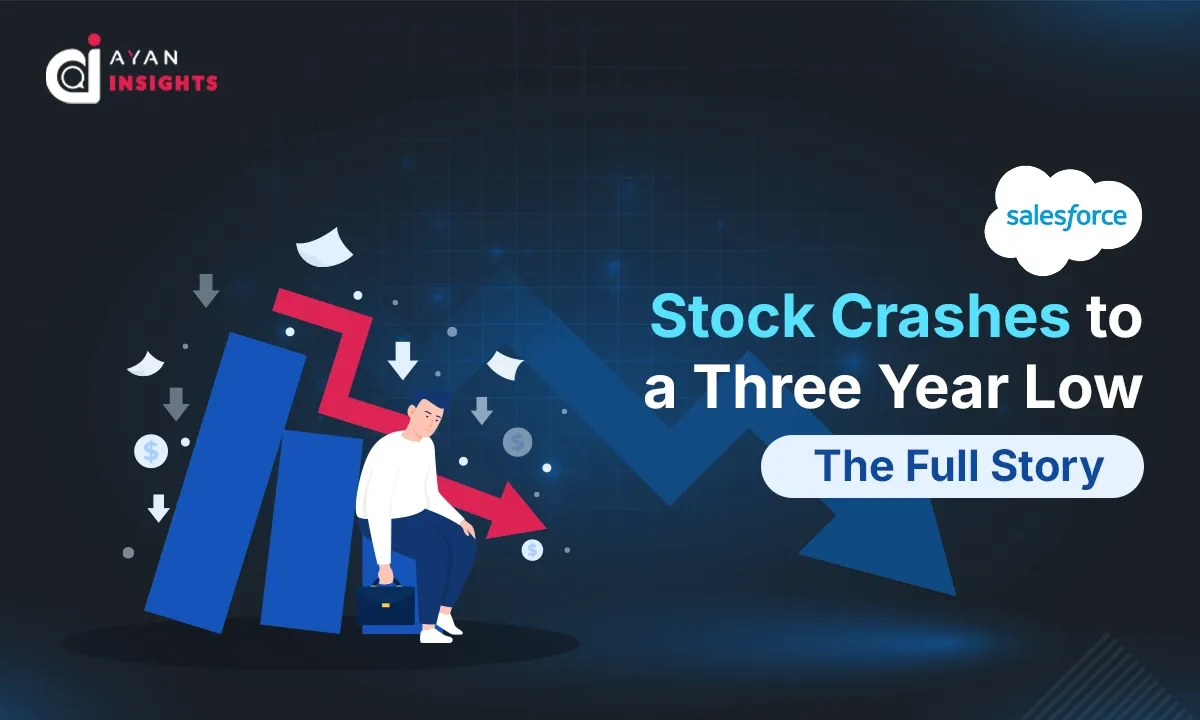 AYAN INSIGHTS

salesforce

Stock Crashes to a Three Year Low

The Full Story

$

$

$